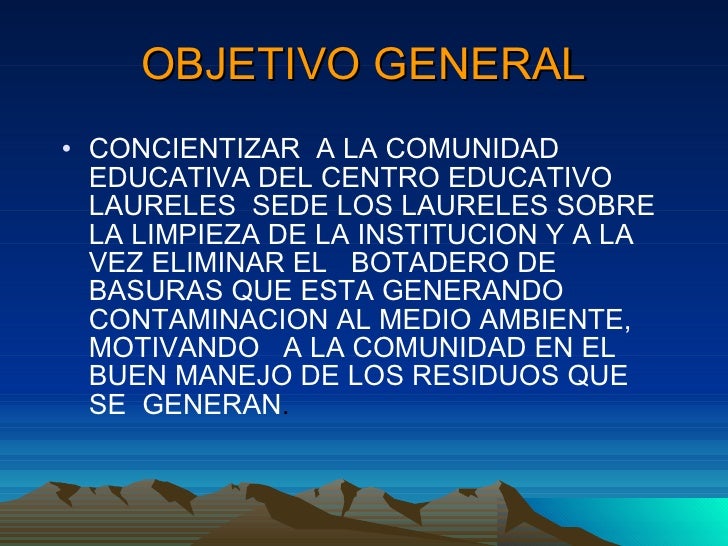 OBJETIVO GENERAL

• CONCIENTIZAR A LA COMUNIDAD EDUCATIVA DEL CENTRO EDUCATIVO LAURELES SEDE LOS LAURELES SOBRE LA LIMPIEZA DE LA INSTITUCION Y A LA VEZ ELIMINAR EL BOTADERO DE BASURAS QUE ESTA GENERANDO CONTAMINACION AL MEDIO AMBIENTE, MOTIVANDO A LA COMUNIDAD EN EL BUEN MANEJO DE LOS RESIDUOS QUE SE GENERAN.